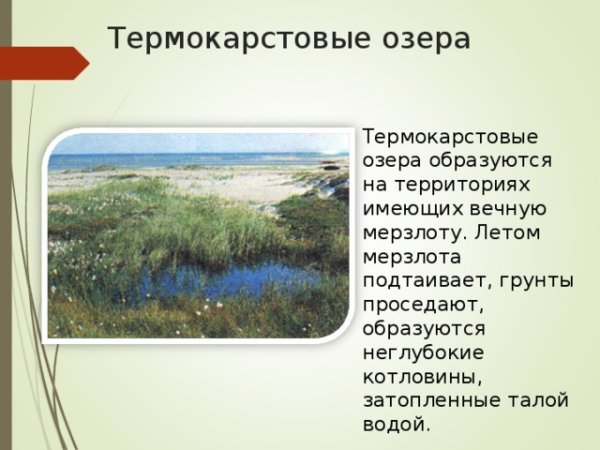 Термокарстовые озера

Термокарстовые озера образуются на территориях имеющих вечную мерзлоту. Летом мерзлота подтаивает, грунты проседают, образуются неглубокие котловины, затопленные талой водой.